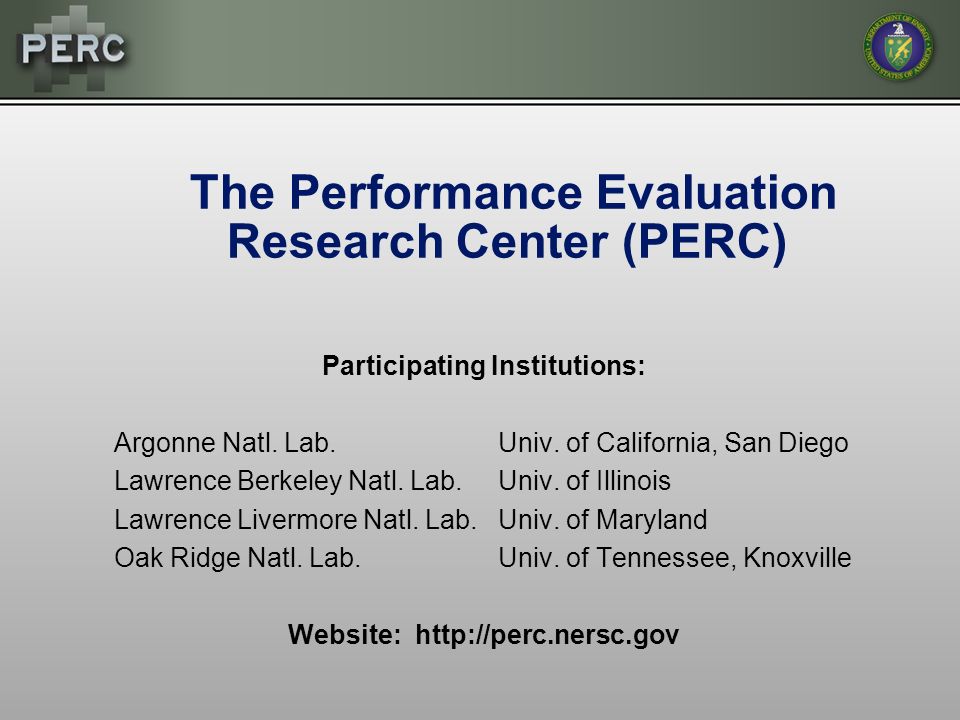 PERC

DEPARTMENT OF ENERGY UNITED STATES OF AMERICA

The Performance Evaluation Research Center (PERC)

Participating Institutions:

Argonne Natl. Lab.
Lawrence Berkeley Natl. Lab.
Lawrence Livermore Natl. Lab.
Oak Ridge Natl. Lab.

Univ. of California, San Diego
Univ. of Illinois
Univ. of Maryland
Univ. of Tennessee, Knoxville

Website: http://perc.nersc.gov